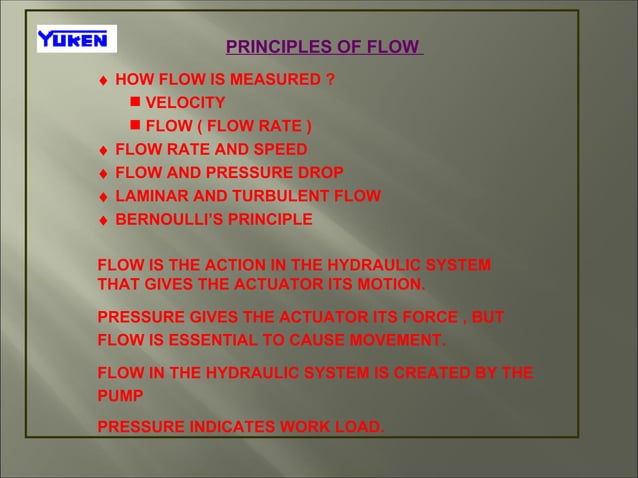 YUKEN

PRINCIPLES OF FLOW

♦ HOW FLOW IS MEASURED ?
■ VELOCITY
■ FLOW ( FLOW RATE )
♦ FLOW RATE AND SPEED
♦ FLOW AND PRESSURE DROP
♦ LAMINAR AND TURBULENT FLOW
♦ BERNOULLI'S PRINCIPLE

FLOW IS THE ACTION IN THE HYDRAULIC SYSTEM THAT GIVES THE ACTUATOR ITS MOTION.

PRESSURE GIVES THE ACTUATOR ITS FORCE , BUT FLOW IS ESSENTIAL TO CAUSE MOVEMENT.

FLOW IN THE HYDRAULIC SYSTEM IS CREATED BY THE PUMP

PRESSURE INDICATES WORK LOAD.